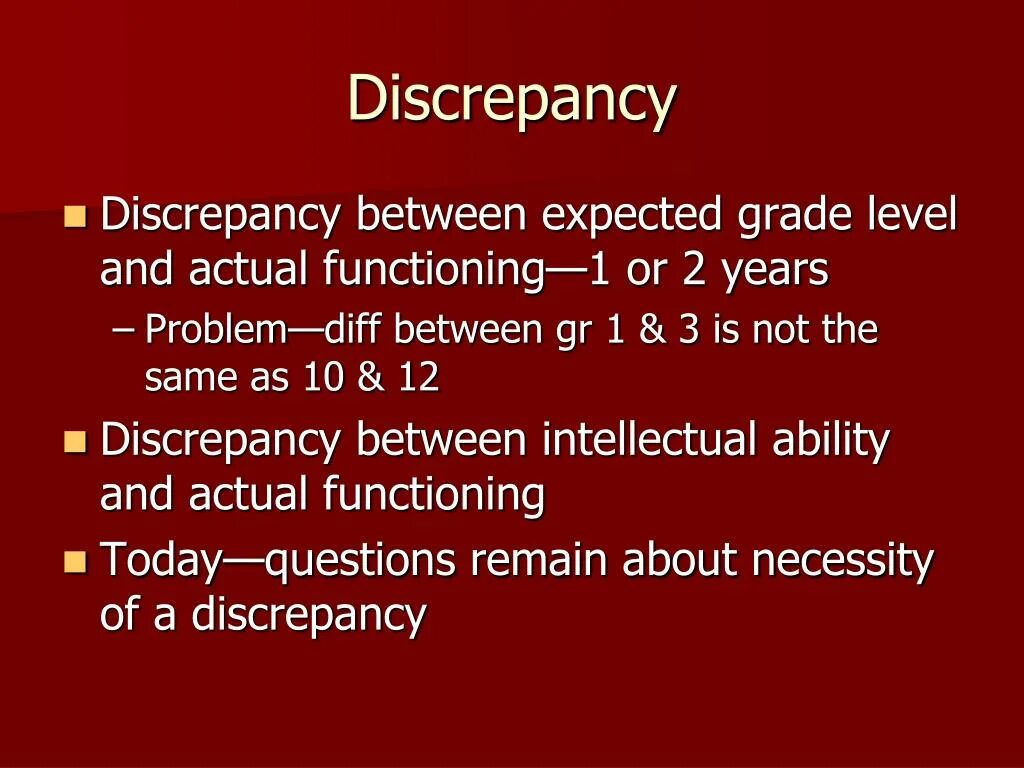 Discrepancy

- Discrepancy between expected grade level and actual functioning—1 or 2 years
  – Problem—diff between gr 1 & 3 is not the same as 10 & 12
- Discrepancy between intellectual ability and actual functioning
- Today—questions remain about necessity of a discrepancy